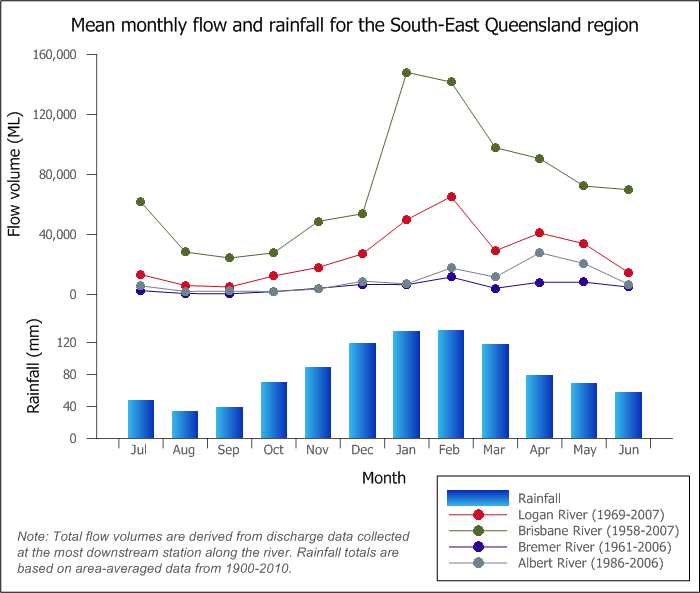 Mean monthly flow and rainfall for the South-East Queensland region

Flow volume (ML)

160,000
120,000
80,000
40,000
0

Rainfall (mm)

120
80
40
0

Jul Aug Sep Oct Nov Dec Jan Feb Mar Apr May Jun

Month

Rainfall
Logan River (1969-2007)
Brisbane River (1958-2007)
Bremer River (1961-2006)
Albert River (1986-2006)

Note: Total flow volumes are derived from discharge data collected at the most downstream station along the river. Rainfall totals are based on area-averaged data from 1900-2010.